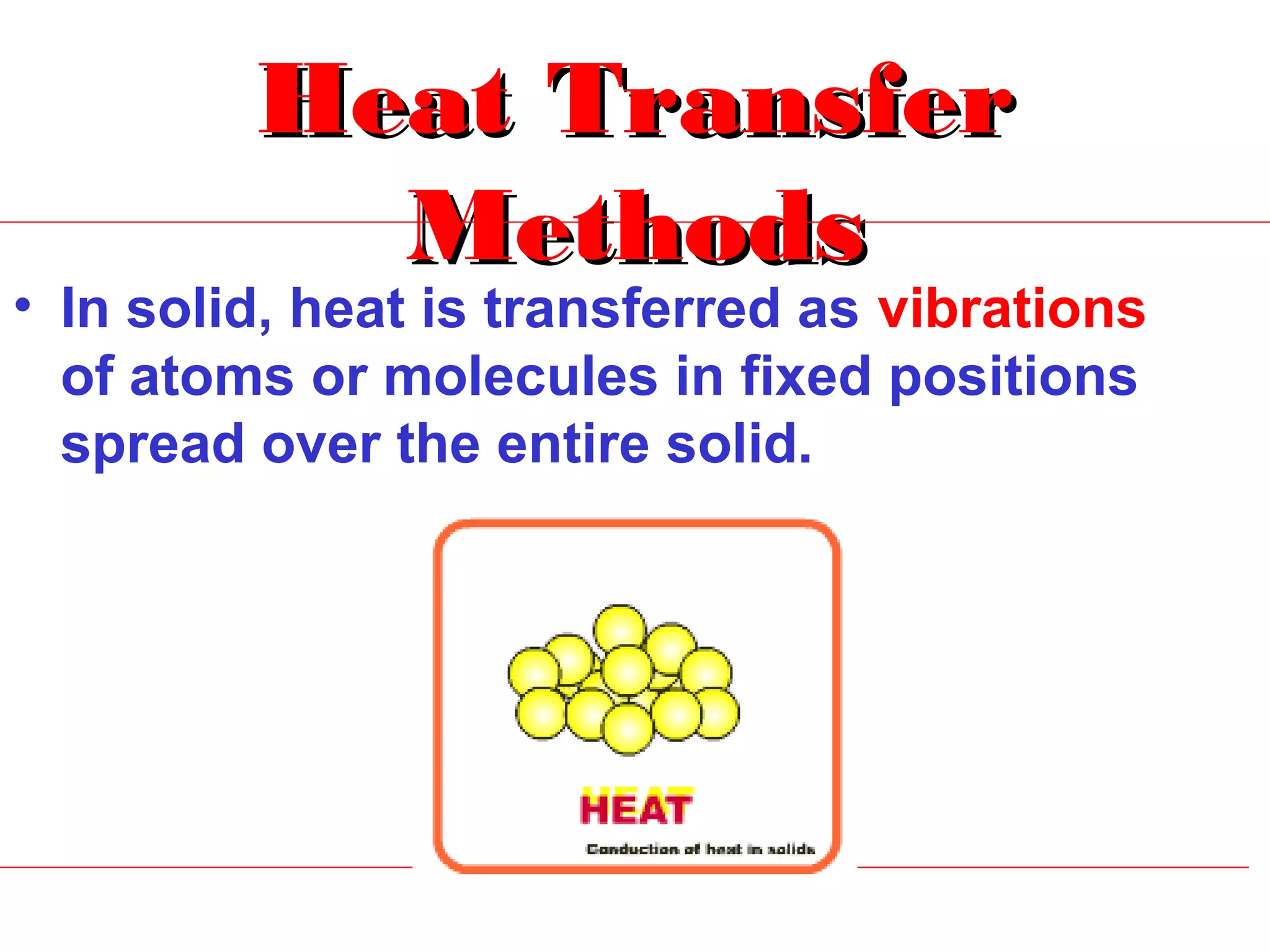 Heat Transfer Methods

• In solid, heat is transferred as vibrations of atoms or molecules in fixed positions spread over the entire solid.

HEAT

Conduction of heat in solids